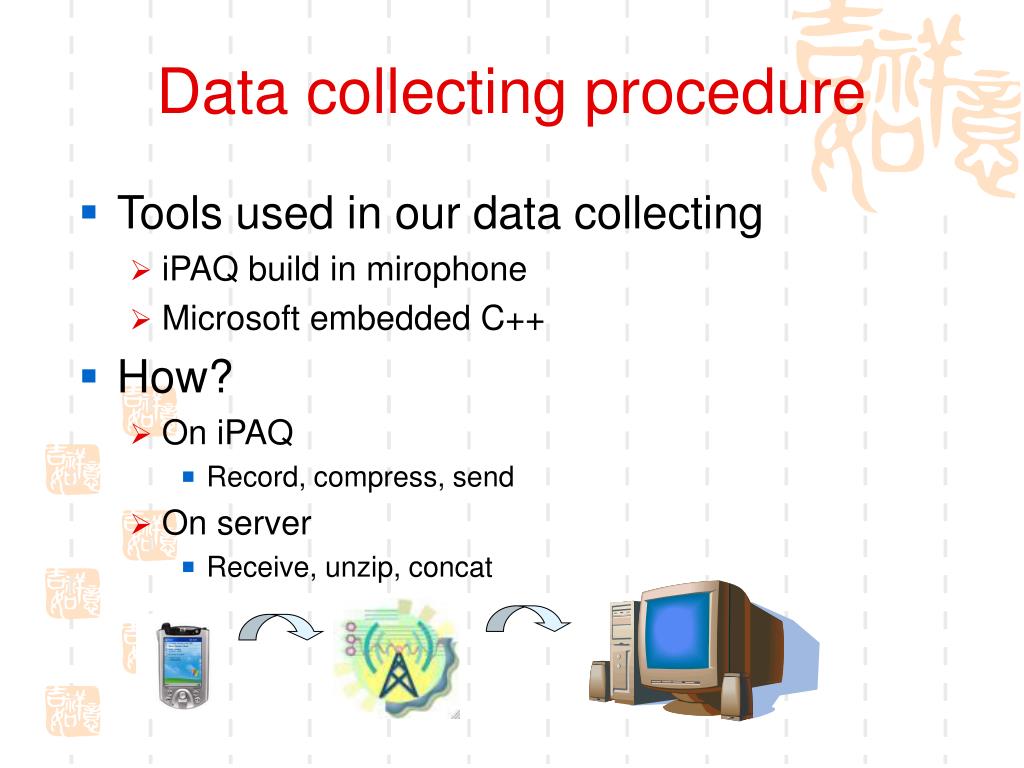 Data collecting procedure

Tools used in our data collecting
iPAQ build in mirophone
Microsoft embedded C++

How?
On iPAQ
Record, compress, send
On server
Receive, unzip, concat